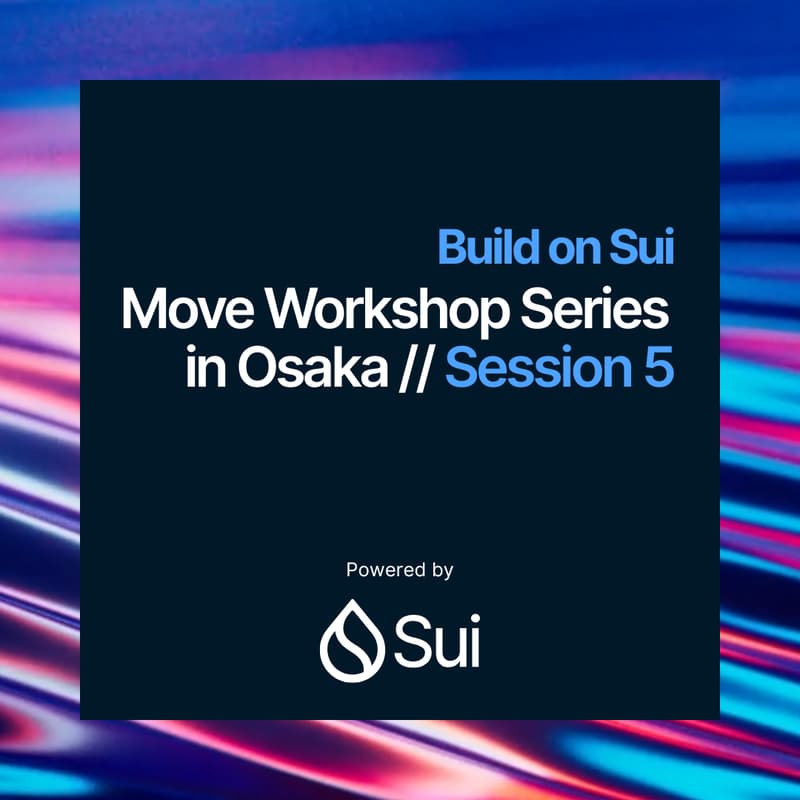 Build on Sui

Move Workshop Series in Osaka // Session 5

Powered by

Sui